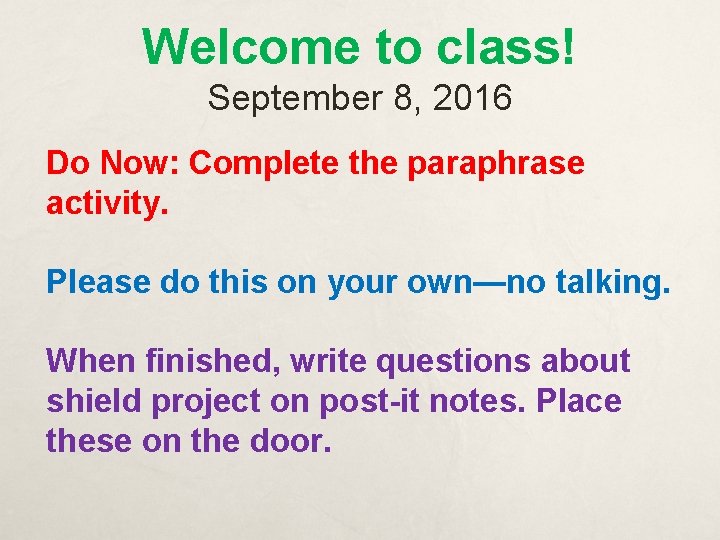 Welcome to class!

September 8, 2016

Do Now: Complete the paraphrase activity.

Please do this on your own—no talking.

When finished, write questions about shield project on post-it notes. Place these on the door.